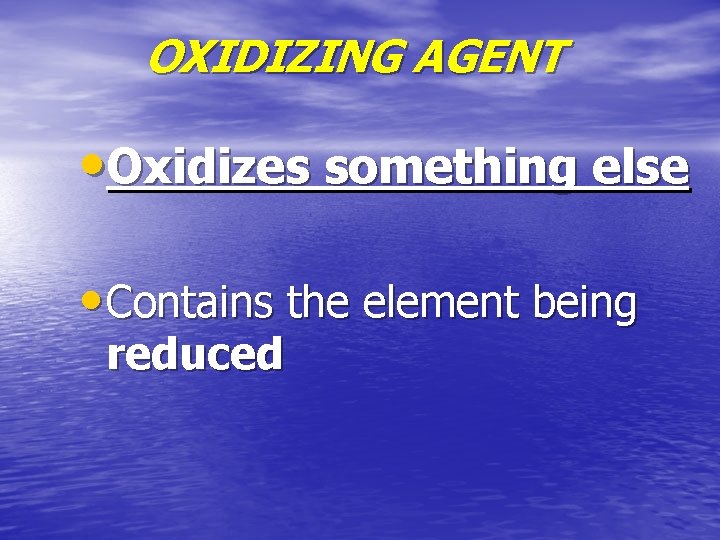 OXIDIZING AGENT

• Oxidizes something else

• Contains the element being reduced